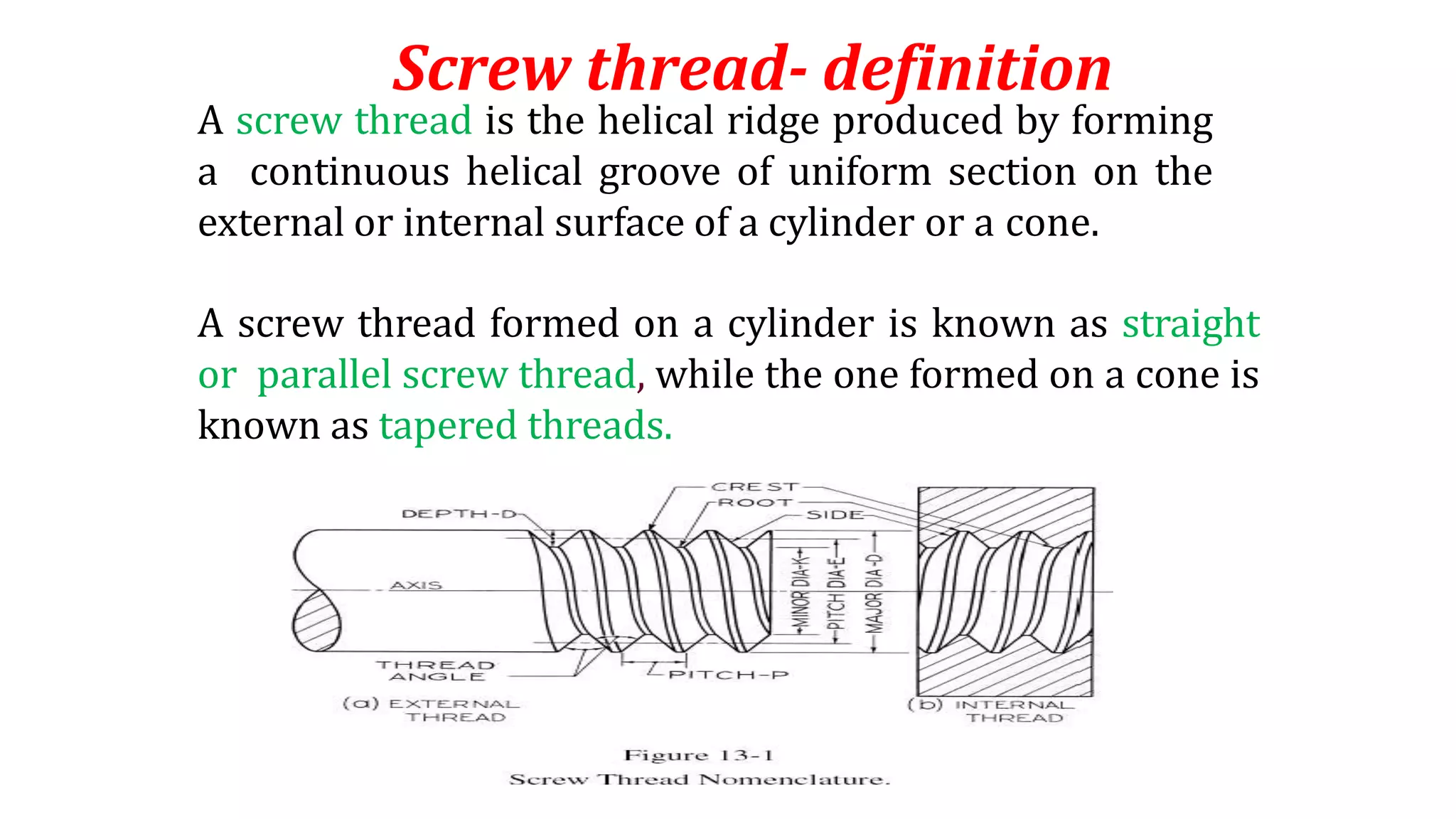 Screw thread- definition

A screw thread is the helical ridge produced by forming a continuous helical groove of uniform section on the external or internal surface of a cylinder or a cone.

A screw thread formed on a cylinder is known as straight or parallel screw thread, while the one formed on a cone is known as tapered threads.

CREST
ROOT
SIDE
DEPTH-D
AXIS
MINOR DIA-K
PITCH DIA-E
MAJOR DIA-D
THREAD ANGLE
PITCH-P
(a) EXTERNAL THREAD
(b) INTERNAL THREAD

Figure 13-1
Screw Thread Nomenclature.